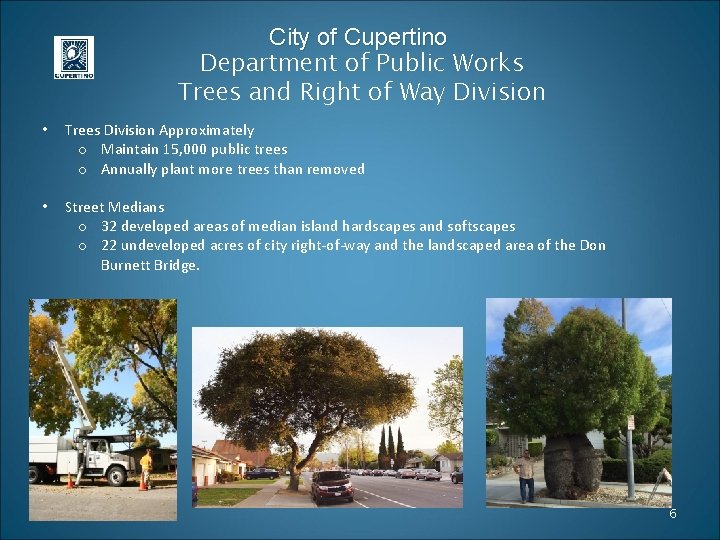 CUPERTINO

City of Cupertino
Department of Public Works
Trees and Right of Way Division

• Trees Division Approximately
  o Maintain 15,000 public trees
  o Annually plant more trees than removed

• Street Medians
  o 32 developed areas of median island hardscapes and softscapes
  o 22 undeveloped acres of city right-of-way and the landscaped area of the Don Burnett Bridge.

6